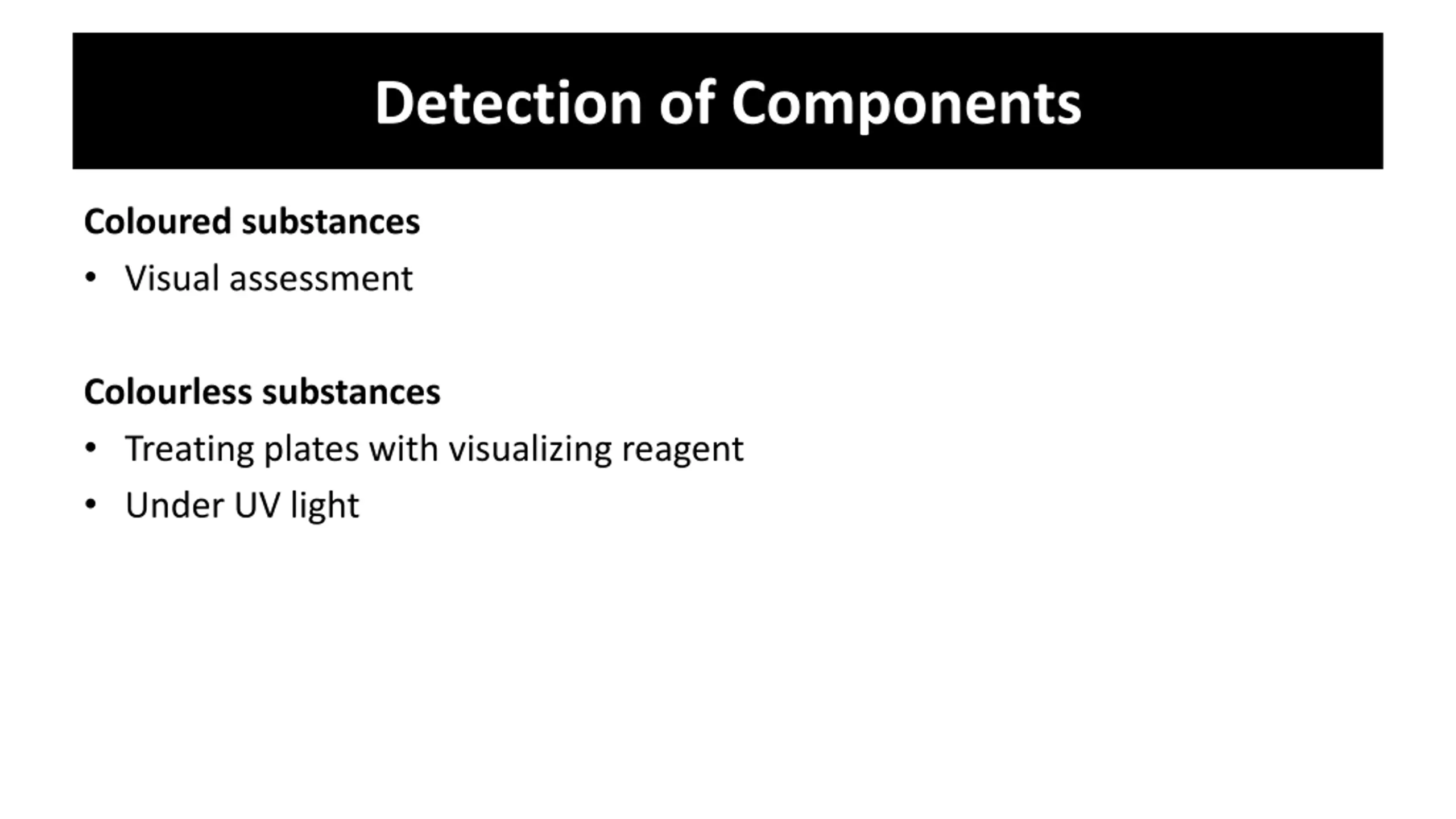 Detection of Components

Coloured substances

• Visual assessment

Colourless substances

• Treating plates with visualizing reagent
• Under UV light